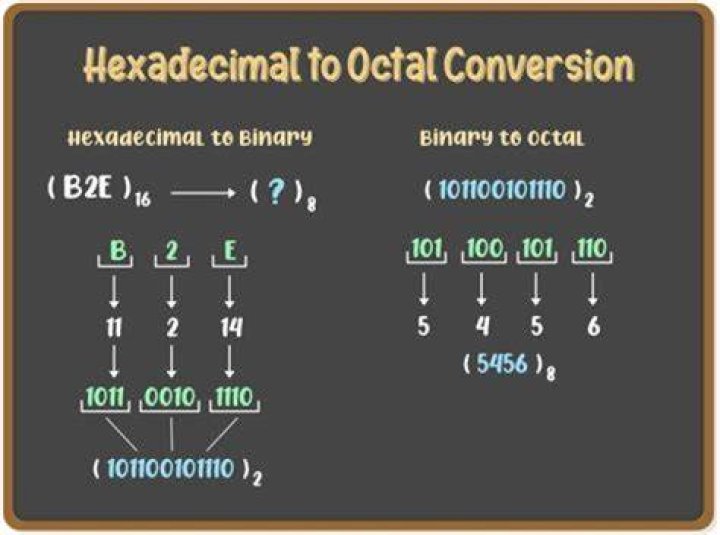 Hexadecimal to Octal Conversion

Hexadecimal to Binary

$(B2E)_{16} \longrightarrow (?)_8$

B 2 E

11 2 14

1011 0010 1110

$(101100101110)_2$

Binary to Octal

$(101100101110)_2$

101 100 101 110

5 4 5 6

$(5456)_8$